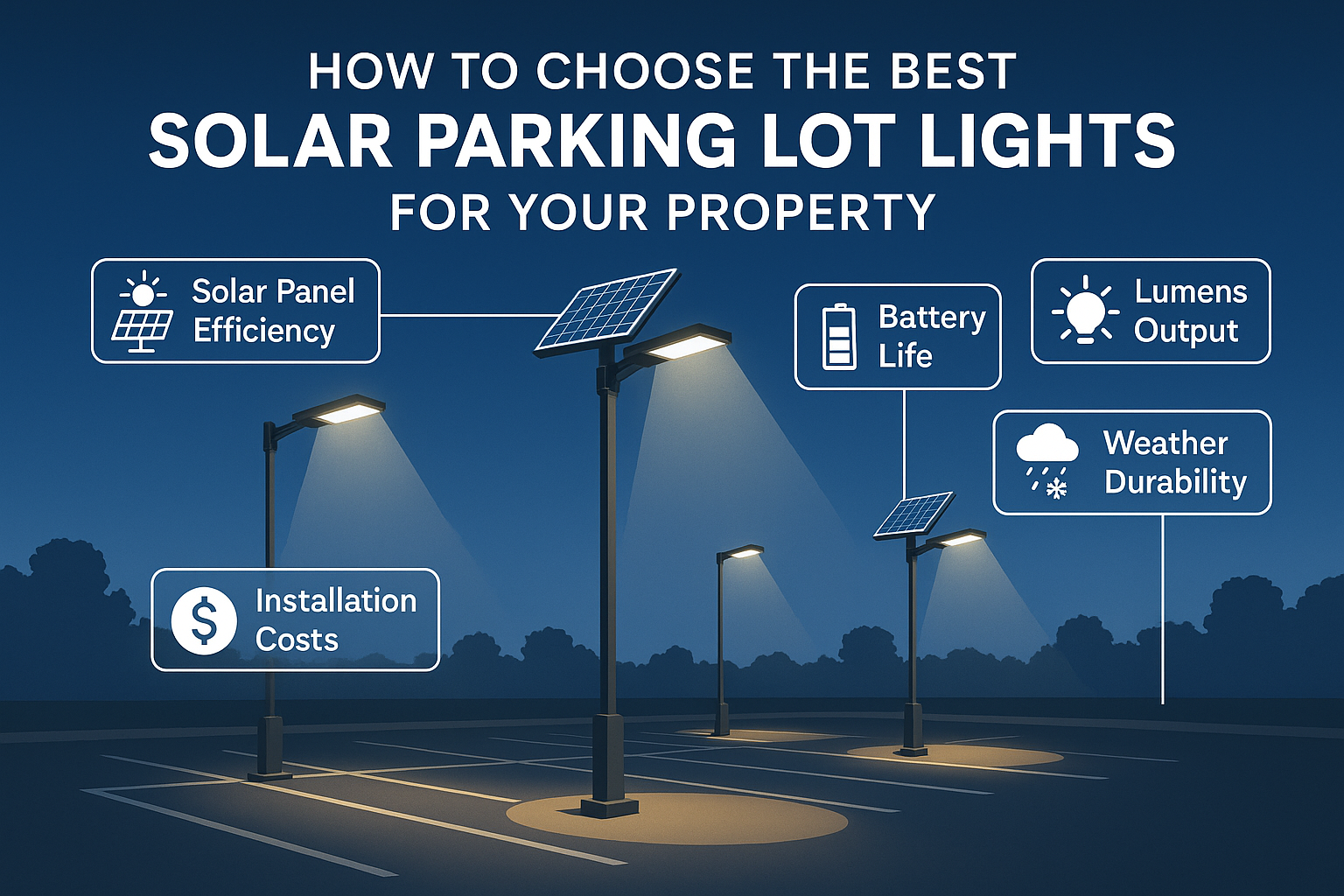 HOW TO CHOOSE THE BEST
SOLAR PARKING LOT LIGHTS
FOR YOUR PROPERTY

Solar Panel Efficiency

Battery Life

Lumens Output

Weather Durability

$

Installation Costs